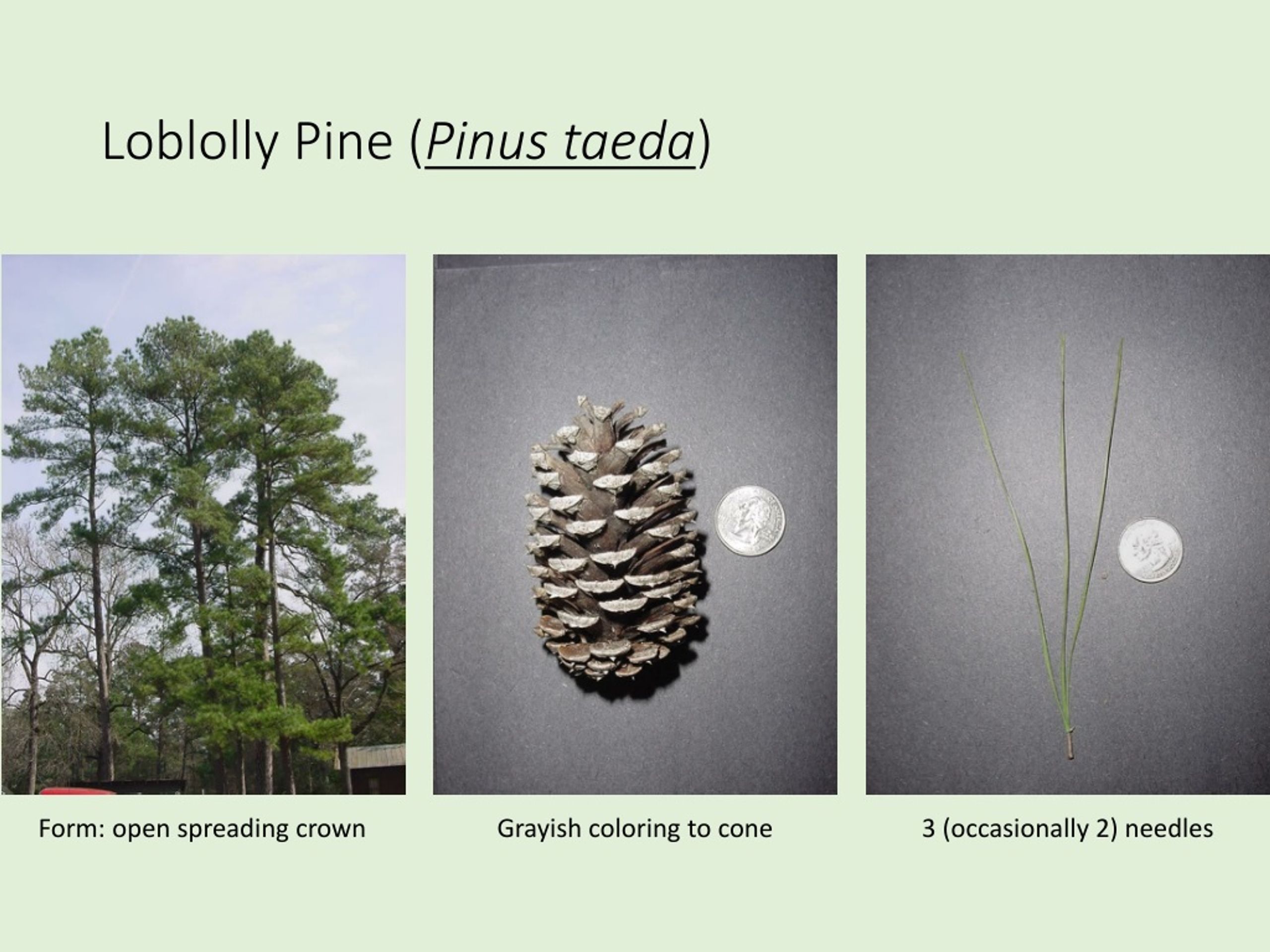 Loblolly Pine (Pinus taeda)

Form: open spreading crown

Grayish coloring to cone

3 (occasionally 2) needles